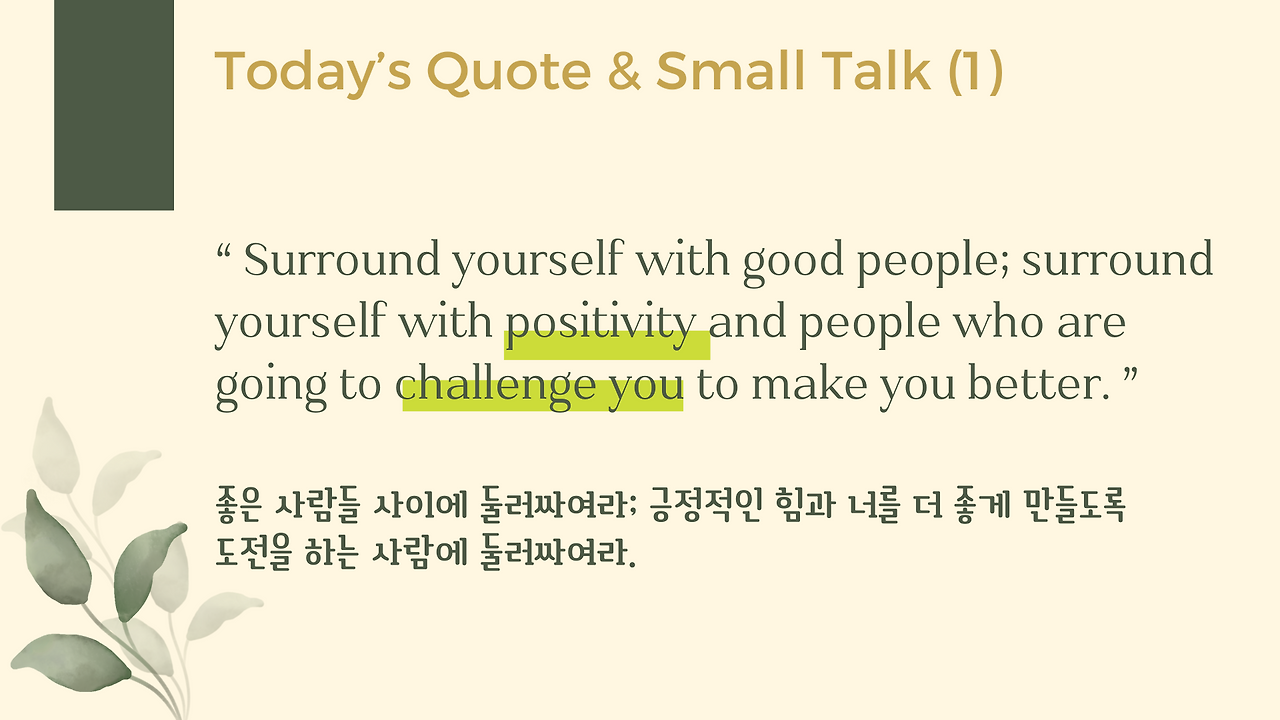 Today’s Quote & Small Talk (1)

“ Surround yourself with good people; surround yourself with positivity and people who are going to challenge you to make you better. ”

좋은 사람들 사이에 둘러싸여라; 긍정적인 힘과 너를 더 좋게 만들도록 도전을 하는 사람에 둘러싸여라.